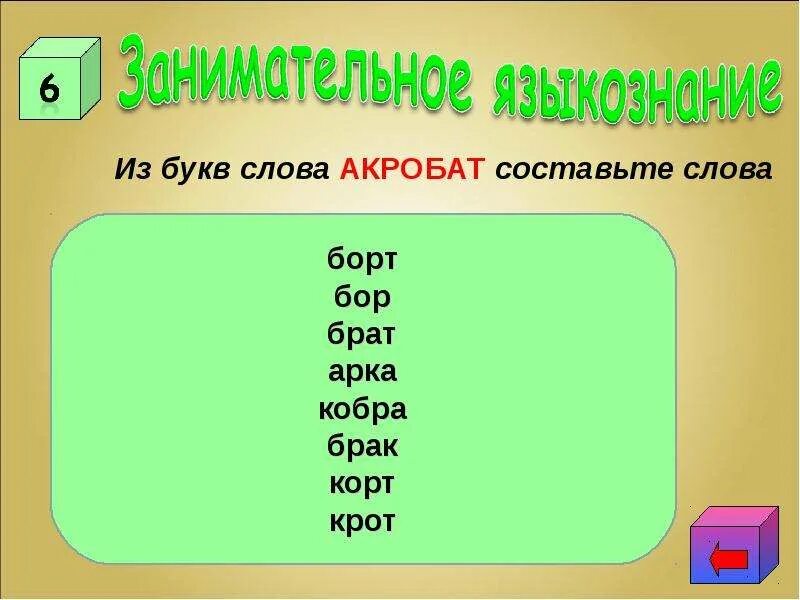 6

Занимательное языкознание

Из букв слова АКРОБАТ составьте слова

борт
бор
брат
арка
кобра
брак
корт
крот